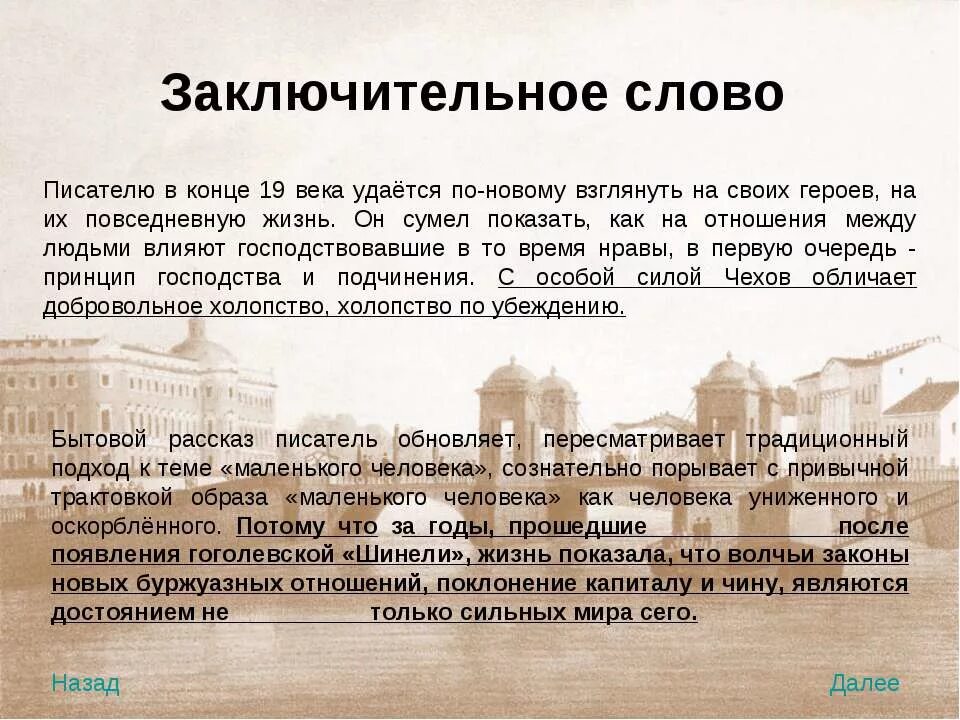 Заключительное слово

Писателю в конце 19 века удаётся по-новому взглянуть на своих героев, на их повседневную жизнь. Он сумел показать, как на отношения между людьми влияют господствовавшие в то время нравы, в первую очередь - принцип господства и подчинения. С особой силой Чехов обличает добровольное холопство, холопство по убеждению.

Бытовой рассказ писатель обновляет, пересматривает традиционный подход к теме «маленького человека», сознательно порывает с привычной трактовкой образа «маленького человека» как человека униженного и оскорблённого. Потому что за годы, прошедшие после появления гоголевской «Шинели», жизнь показала, что волчьи законы новых буржуазных отношений, поклонение капиталу и чину, являются достоянием не только сильных мира сего.

Назад

Далее